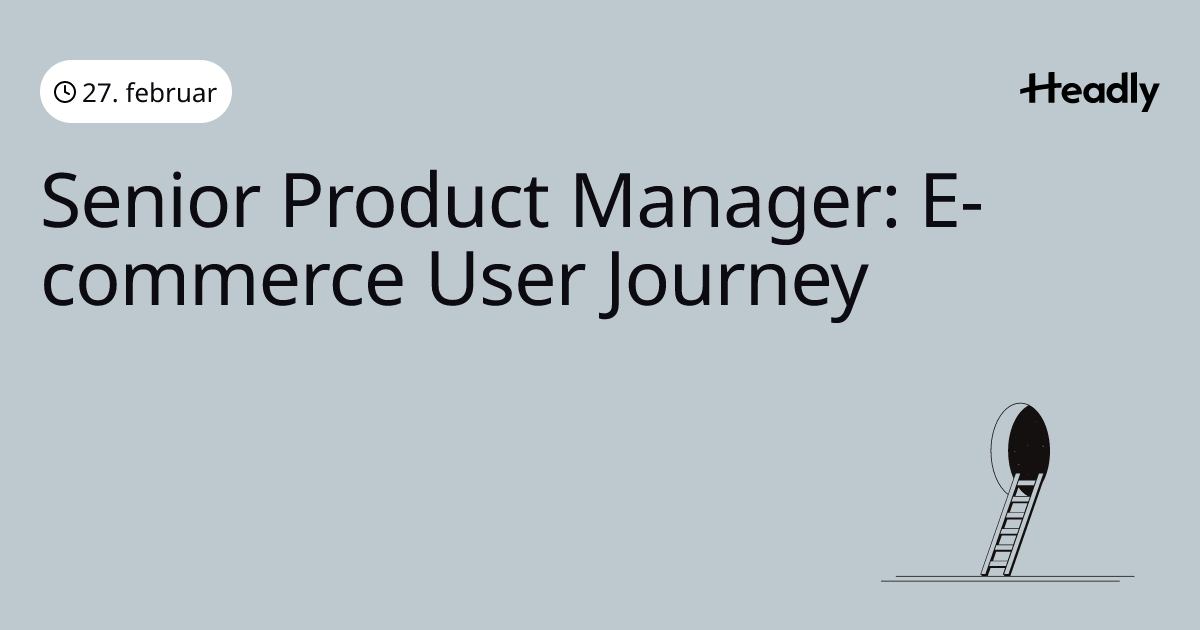 27. februar

Headly

Senior Product Manager: E-commerce User Journey